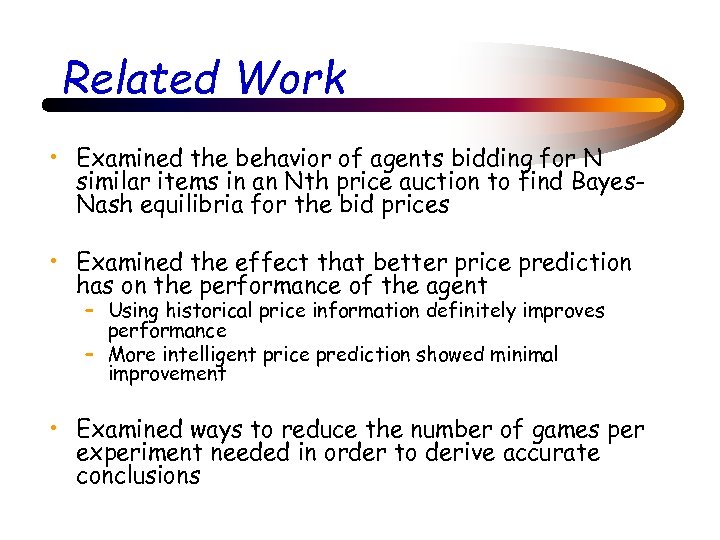 Related Work

• Examined the behavior of agents bidding for N similar items in an Nth price auction to find Bayes-Nash equilibria for the bid prices

• Examined the effect that better price prediction has on the performance of the agent
– Using historical price information definitely improves performance
– More intelligent price prediction showed minimal improvement

• Examined ways to reduce the number of games per experiment needed in order to derive accurate conclusions